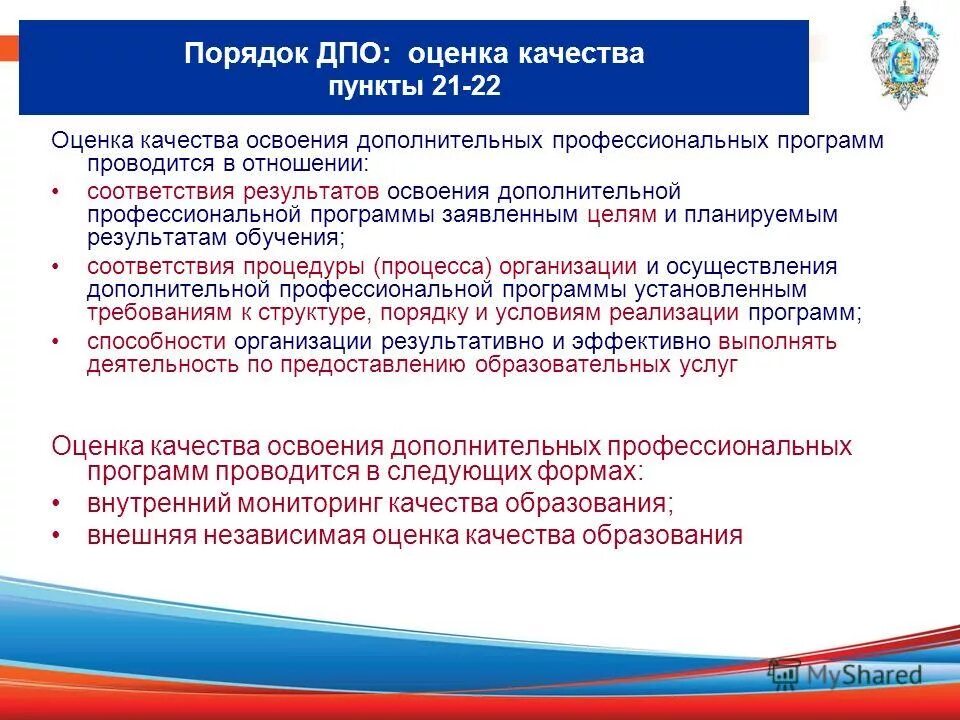 Порядок ДПО: оценка качества
пункты 21-22

Оценка качества освоения дополнительных профессиональных программ проводится в отношении:
• соответствия результатов освоения дополнительной профессиональной программы заявленным целям и планируемым результатам обучения;
• соответствия процедуры (процесса) организации и осуществления дополнительной профессиональной программы установленным требованиям к структуре, порядку и условиям реализации программ;
• способности организации результативно и эффективно выполнять деятельность по предоставлению образовательных услуг

Оценка качества освоения дополнительных профессиональных программ проводится в следующих формах:
• внутренний мониторинг качества образования;
• внешняя независимая оценка качества образования

MyShared